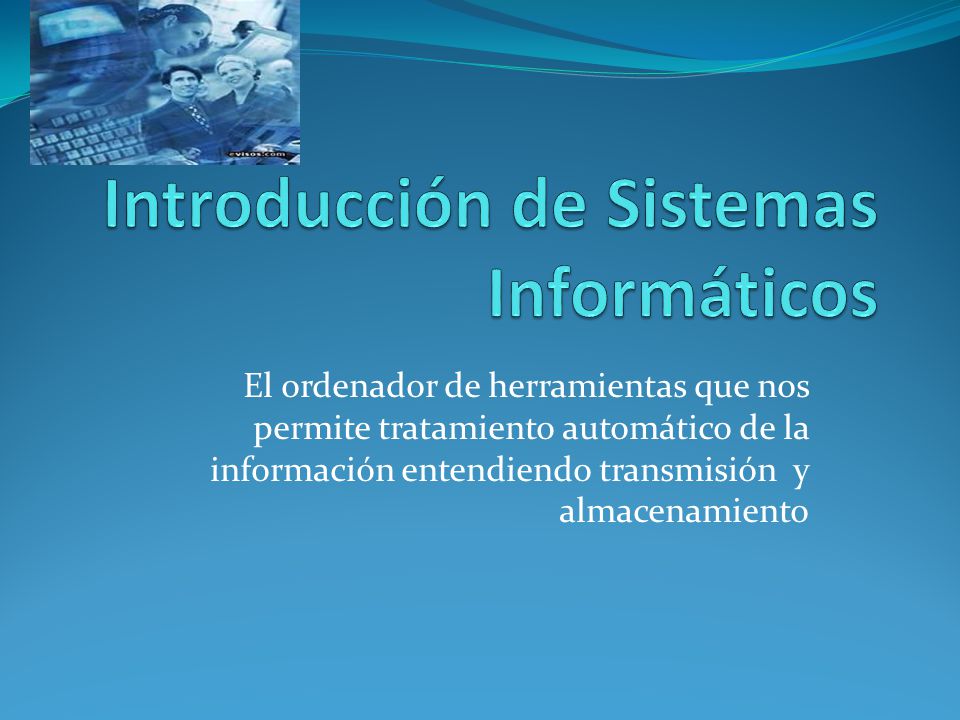 evisos.com

Introducción de Sistemas Informáticos

El ordenador de herramientas que nos permite tratamiento automático de la información entendiendo transmisión y almacenamiento